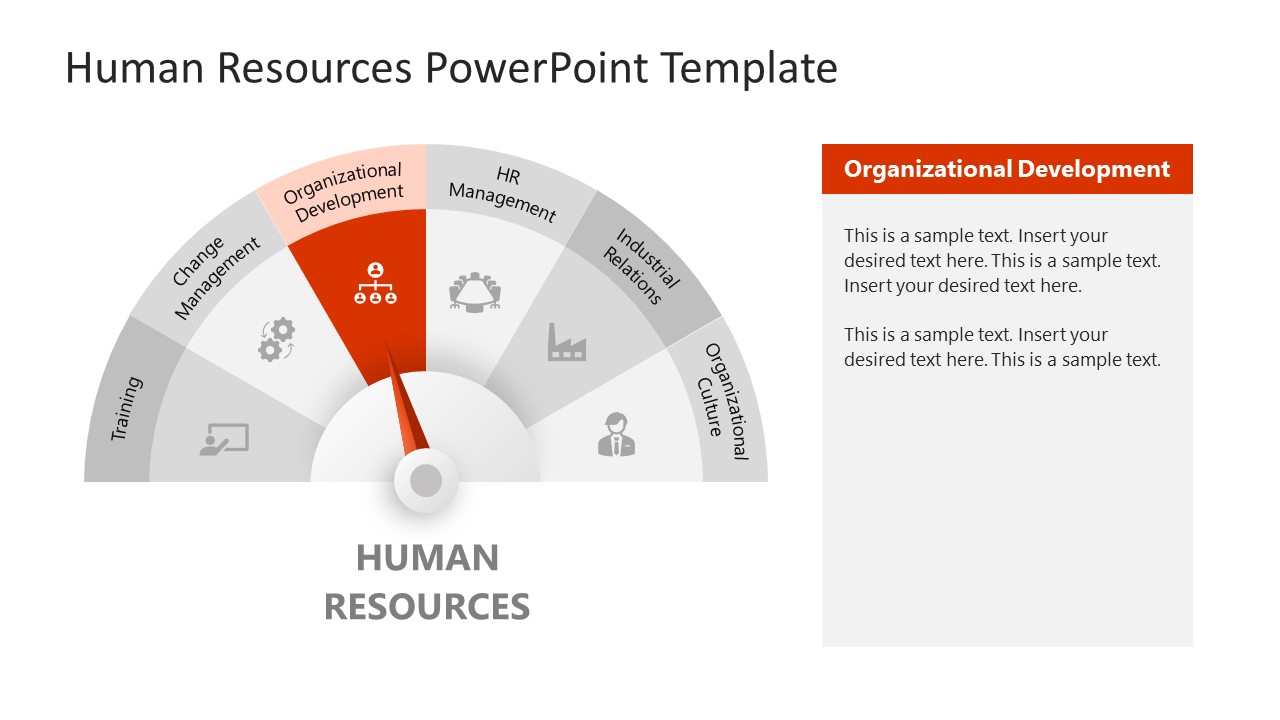 Human Resources PowerPoint Template

Training

Change Management

Organizational Development

HR Management

Industrial Relations

Organizational Culture

HUMAN RESOURCES

Organizational Development

This is a sample text. Insert your desired text here. This is a sample text. Insert your desired text here.

This is a sample text. Insert your desired text here. This is a sample text.